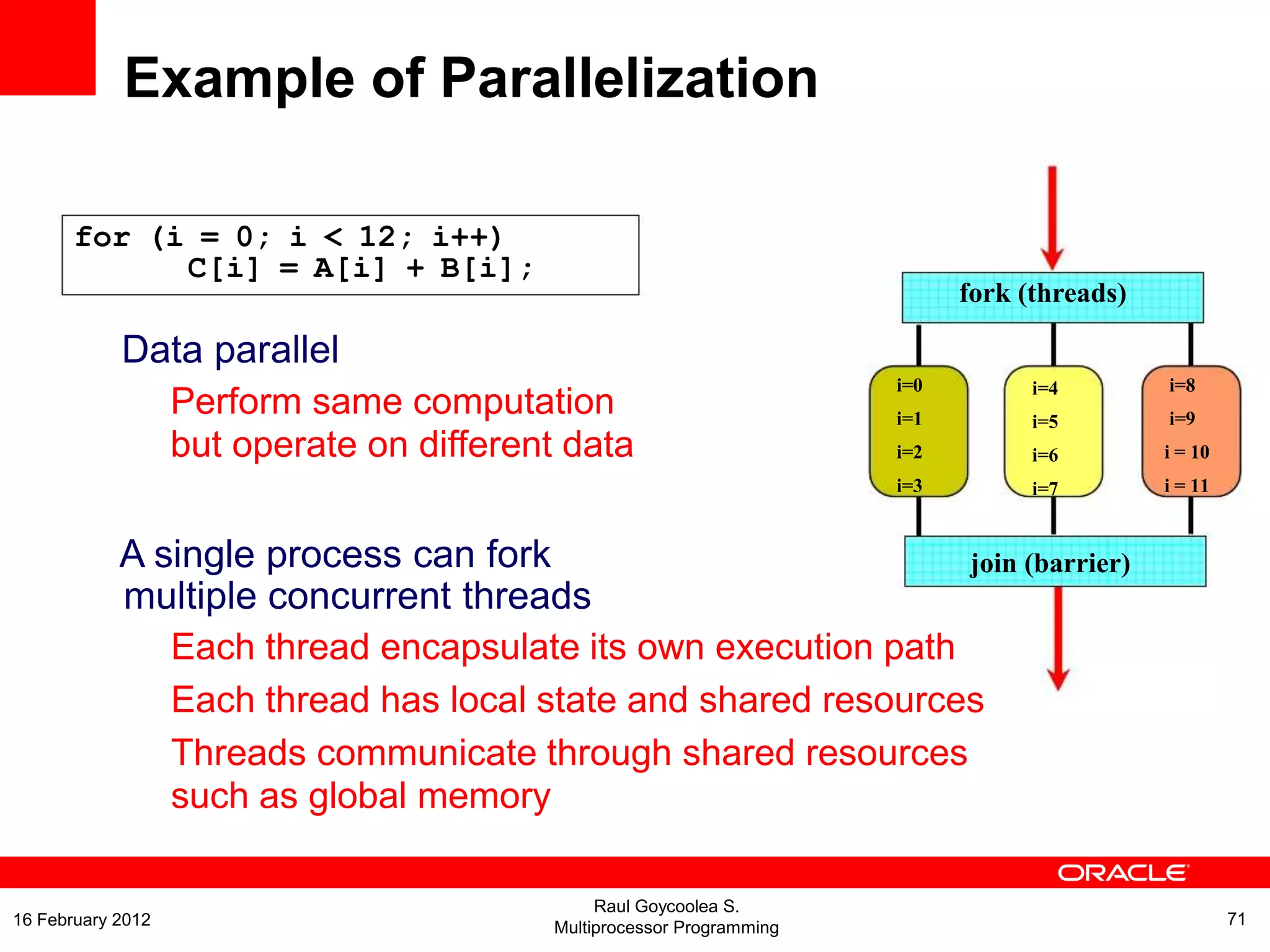 Example of Parallelization

for (i = 0; i < 12; i++)
      C[i] = A[i] + B[i];

Data parallel

Perform same computation but operate on different data

A single process can fork multiple concurrent threads

Each thread encapsulate its own execution path

Each thread has local state and shared resources

Threads communicate through shared resources such as global memory

fork (threads)

i=0
i=1
i=2
i=3

i=4
i=5
i=6
i=7

i=8
i=9
i = 10
i = 11

join (barrier)

ORACLE

16 February 2012

Raul Goycoolea S.
Multiprocessor Programming

71